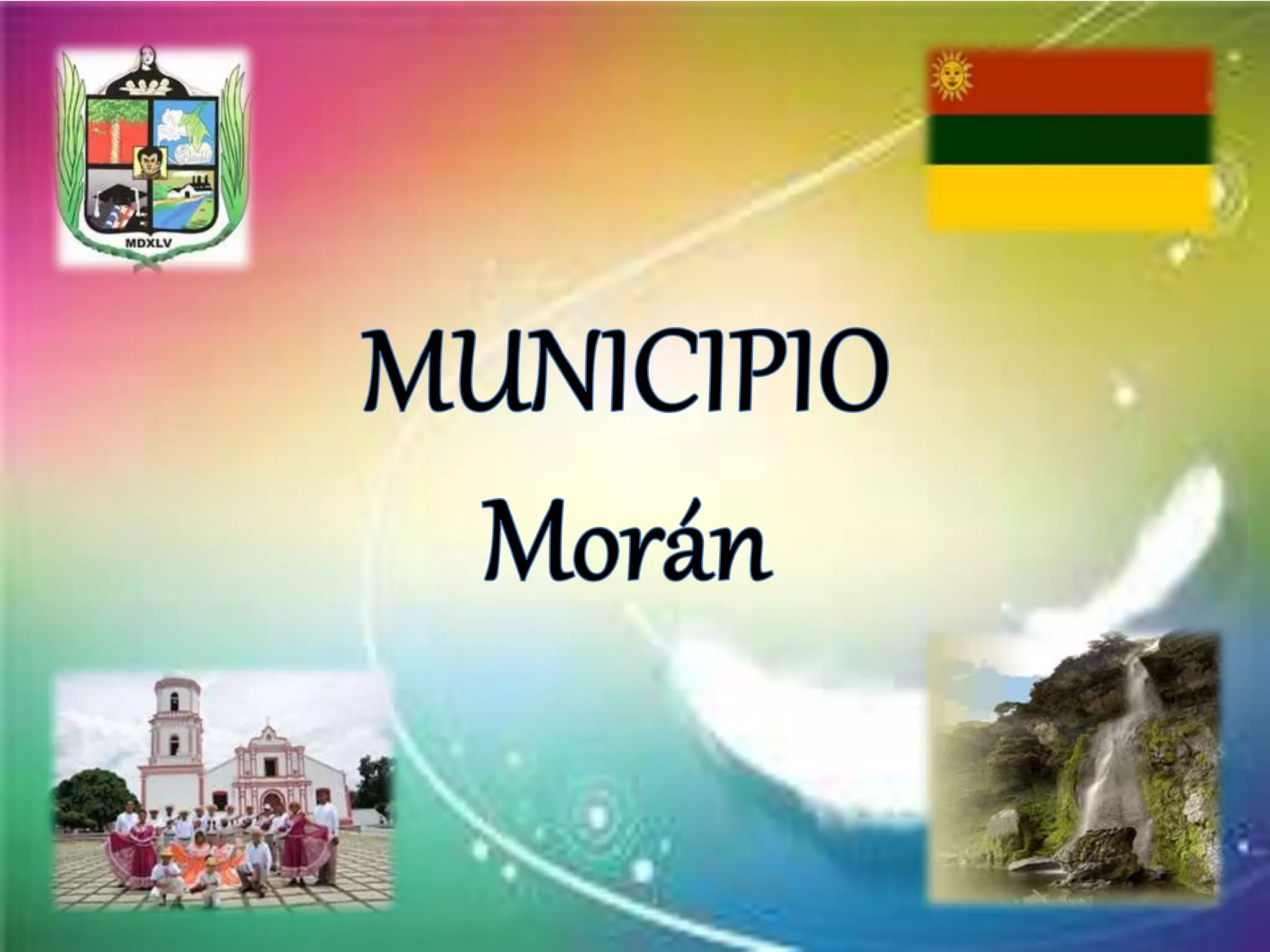 MDXLV

MUNICIPIO
Morán